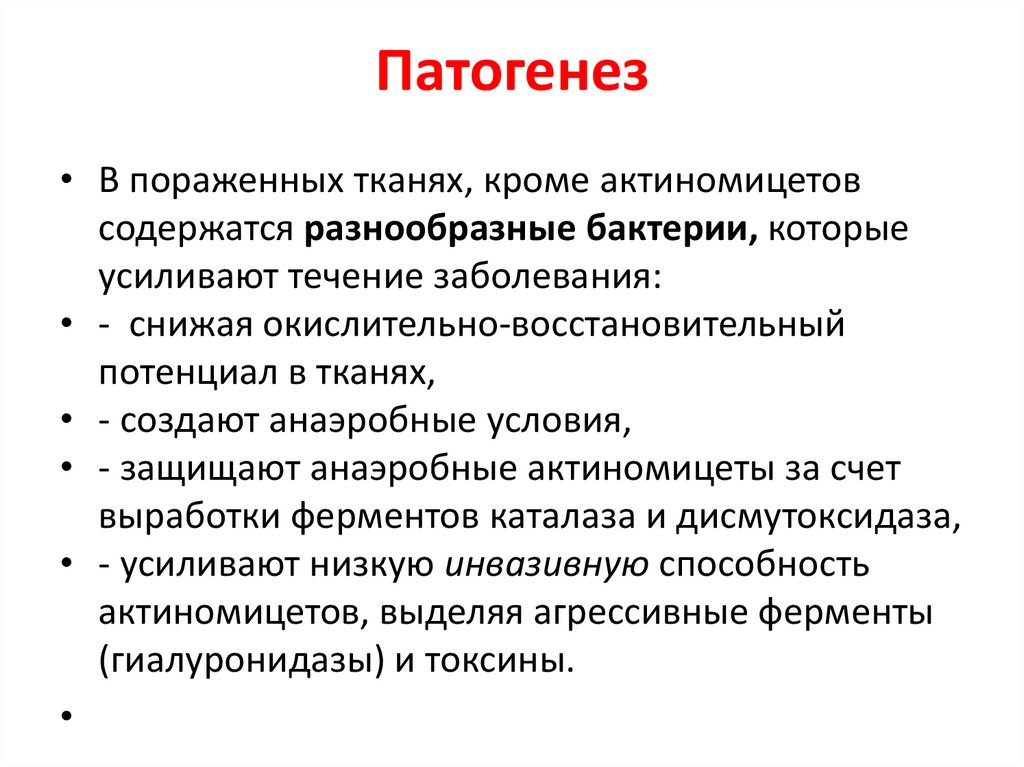 Патогенез

• В пораженных тканях, кроме актиномицетов содержатся разнообразные бактерии, которые усиливают течение заболевания:
• - снижая окислительно-восстановительный потенциал в тканях,
• - создают анаэробные условия,
• - защищают анаэробные актиномицеты за счет выработки ферментов каталаза и дисмутоксидаза,
• - усиливают низкую инвазивную способность актиномицетов, выделяя агрессивные ферменты (гиалуронидазы) и токсины.
•